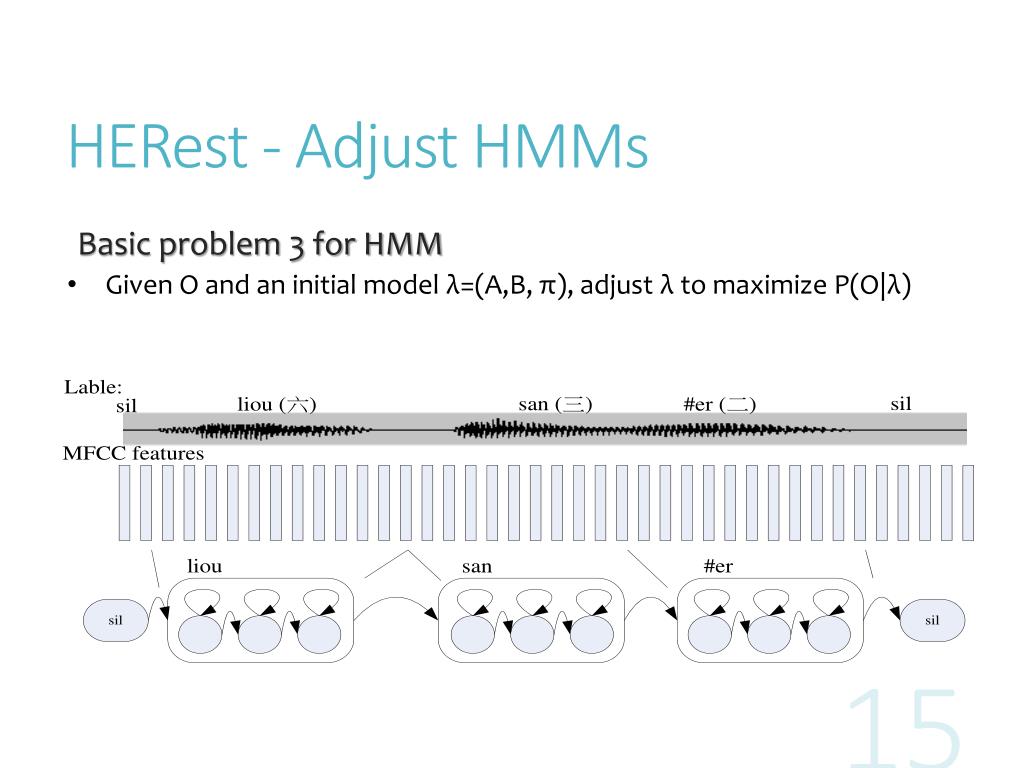 HERest - Adjust HMMs

Basic problem 3 for HMM

• Given O and an initial model λ=(A,B, π), adjust λ to maximize P(O|λ)

Lable:
sil
liou (六)
san (三)
#er (二)
sil

MFCC features

liou
san
#er
sil
sil

15